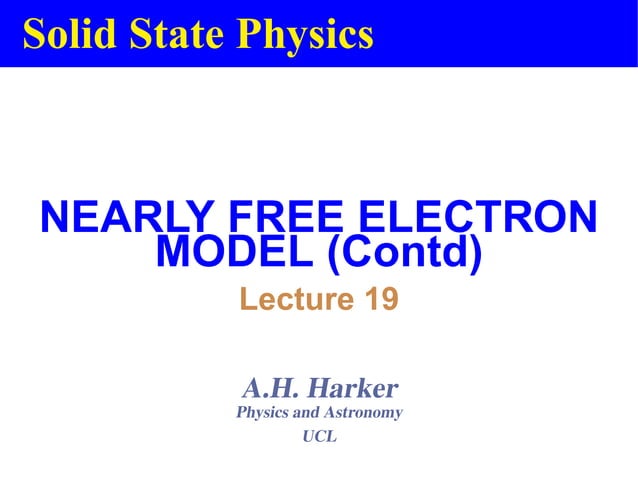 Solid State Physics

NEARLY FREE ELECTRON MODEL (Contd)

Lecture 19

A.H. Harker
Physics and Astronomy
UCL